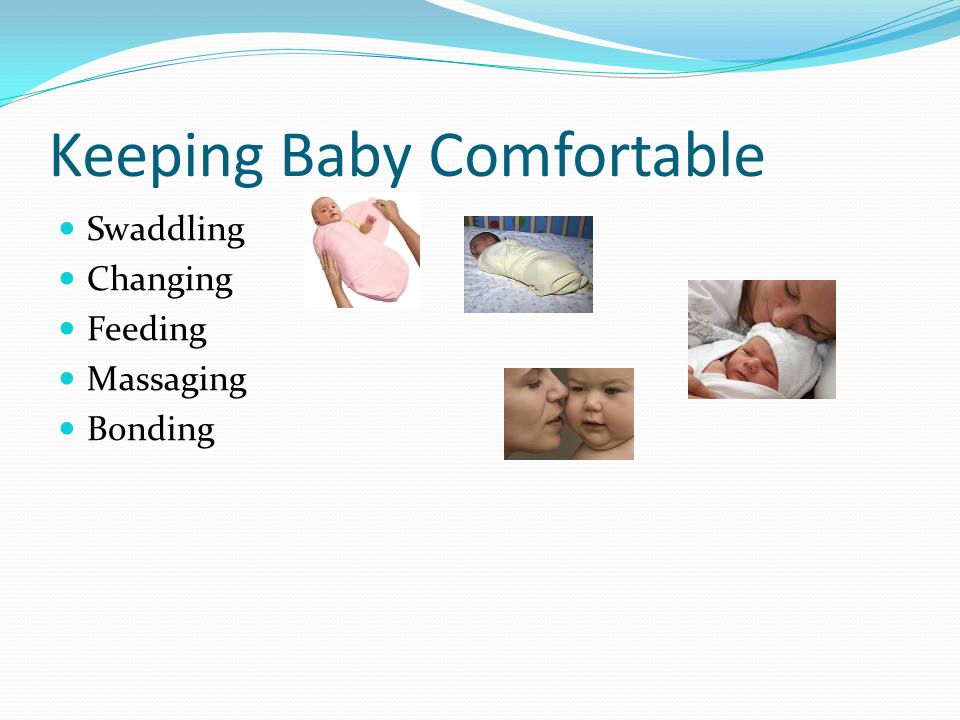 Keeping Baby Comfortable

- Swaddling
- Changing
- Feeding
- Massaging
- Bonding